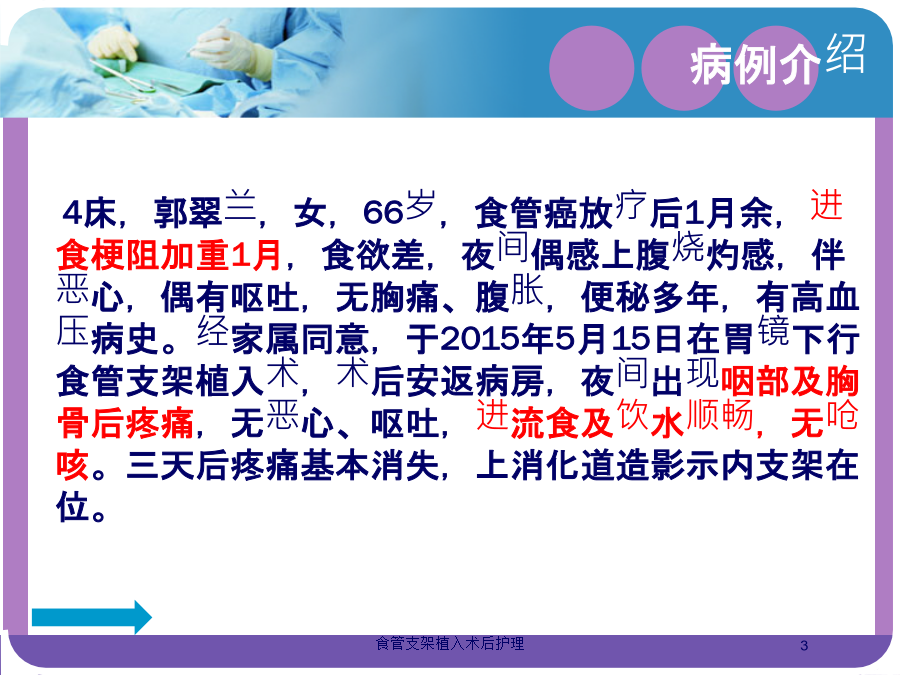 病例介绍

4床，郭翠兰，女，66岁，食管癌放疗后1月余，进食梗阻加重1月，食欲差，夜间偶感上腹烧灼感，伴恶心，偶有呕吐，无胸痛、腹胀，便秘多年，有高血压病史。经家属同意，于2015年5月15日在胃镜下行食管支架植入术，术后安返病房，夜间出现咽部及胸骨后疼痛，无恶心、呕吐，进流食及饮水顺畅，无呛咳。三天后疼痛基本消失，上消化道造影示内支架在位。

食管支架植入术后护理

3